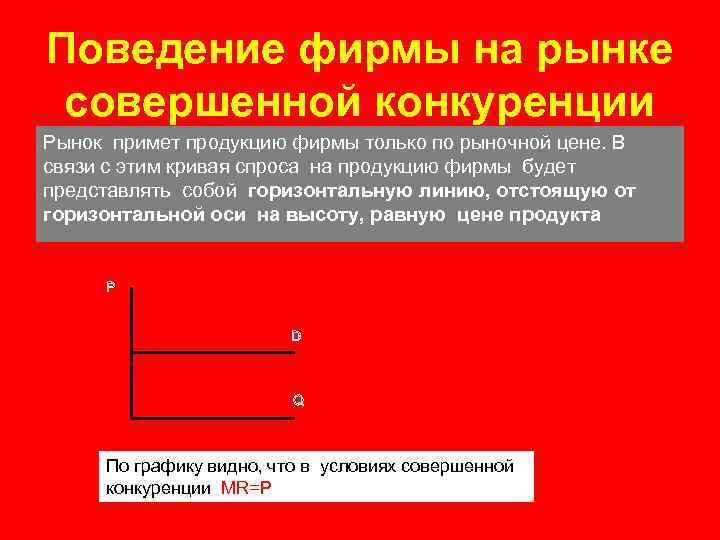 Поведение фирмы на рынке совершенной конкуренции

Рынок примет продукцию фирмы только по рыночной цене. В связи с этим кривая спроса на продукцию фирмы будет представлять собой горизонтальную линию, отстоящую от горизонтальной оси на высоту, равную цене продукта

P

D

Q

По графику видно, что в условиях совершенной конкуренции MR=P